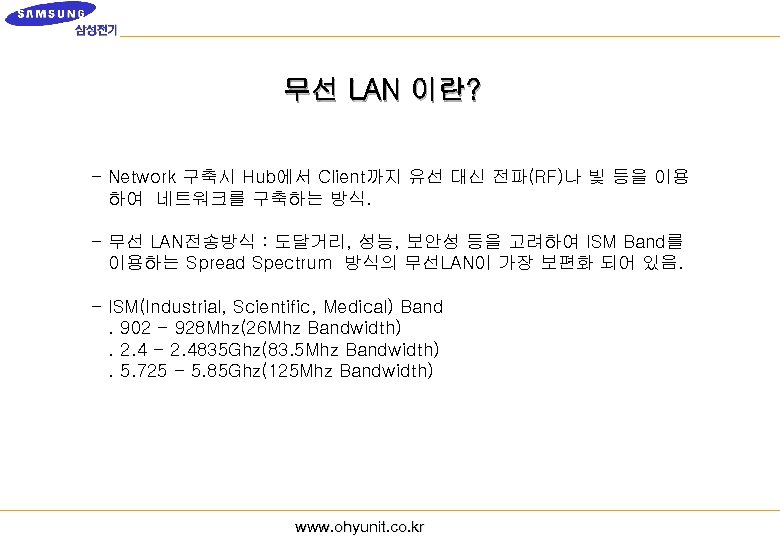 SAMSUNG
삼성전기

무선 LAN 이란?

- Network 구축시 Hub에서 Client까지 유선 대신 전파(RF)나 빛 등을 이용하여 네트워크를 구축하는 방식.

- 무선 LAN전송방식 : 도달거리, 성능, 보안성 등을 고려하여 ISM Band를 이용하는 Spread Spectrum 방식의 무선LAN이 가장 보편화 되어 있음.

- ISM(Industrial, Scientific, Medical) Band
. 902 - 928Mhz(26Mhz Bandwidth)
. 2.4 - 2.4835Ghz(83.5Mhz Bandwidth)
. 5.725 - 5.85Ghz(125Mhz Bandwidth)

www.ohyunit.co.kr